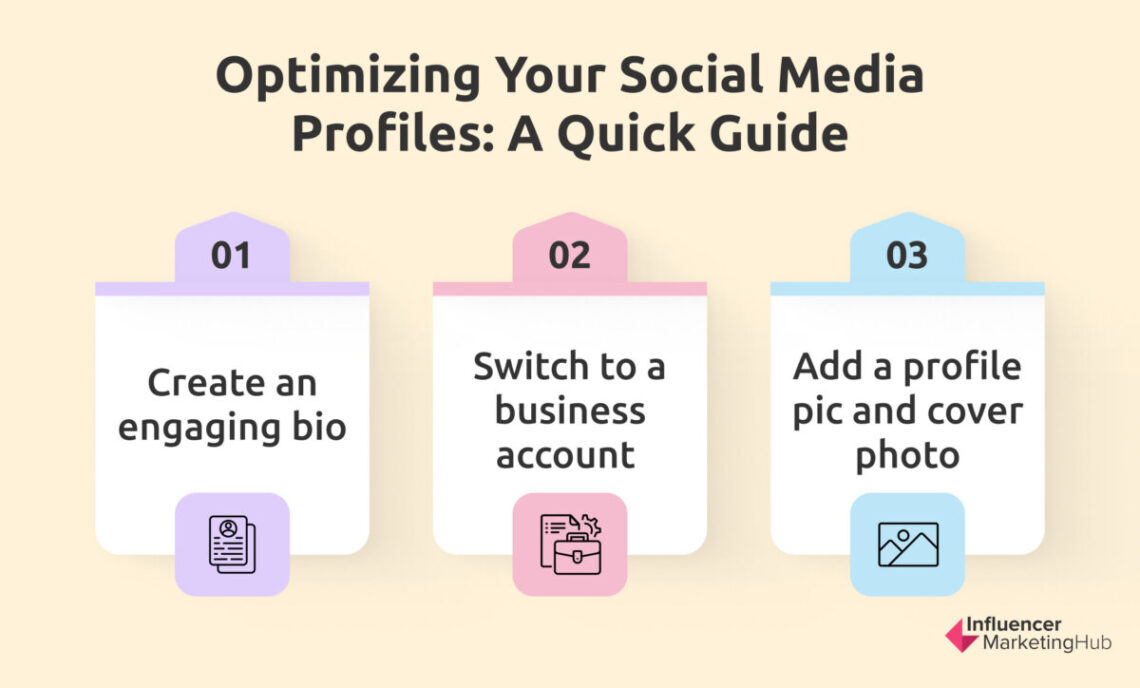 Optimizing Your Social Media Profiles: A Quick Guide

01

Create an engaging bio

02

Switch to a business account

03

Add a profile pic and cover photo

Influencer MarketingHub